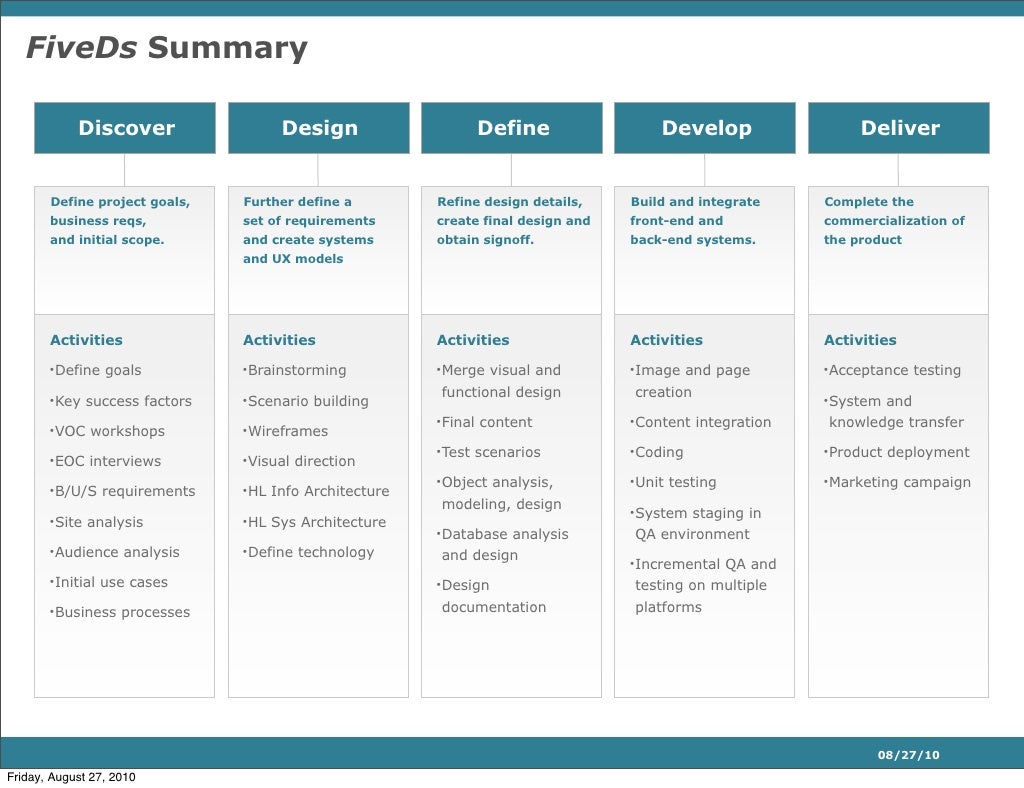 FiveDs Summary

Discover

Define project goals, business reqs, and initial scope.

Activities

•Define goals

•Key success factors

•VOC workshops

•EOC interviews

•B/U/S requirements

•Site analysis

•Audience analysis

•Initial use cases

•Business processes

Design

Further define a set of requirements and create systems and UX models

Activities

•Brainstorming

•Scenario building

•Wireframes

•Visual direction

•HL Info Architecture

•HL Sys Architecture

•Define technology

Define

Refine design details, create final design and obtain signoff.

Activities

•Merge visual and functional design

•Final content

•Test scenarios

•Object analysis, modeling, design

•Database analysis and design

•Design documentation

Develop

Build and integrate front-end and back-end systems.

Activities

•Image and page creation

•Content integration

•Coding

•Unit testing

•System staging in QA environment

•Incremental QA and testing on multiple platforms

Deliver

Complete the commercialization of the product

Activities

•Acceptance testing

•System and knowledge transfer

•Product deployment

•Marketing campaign

08/27/10

Friday, August 27, 2010